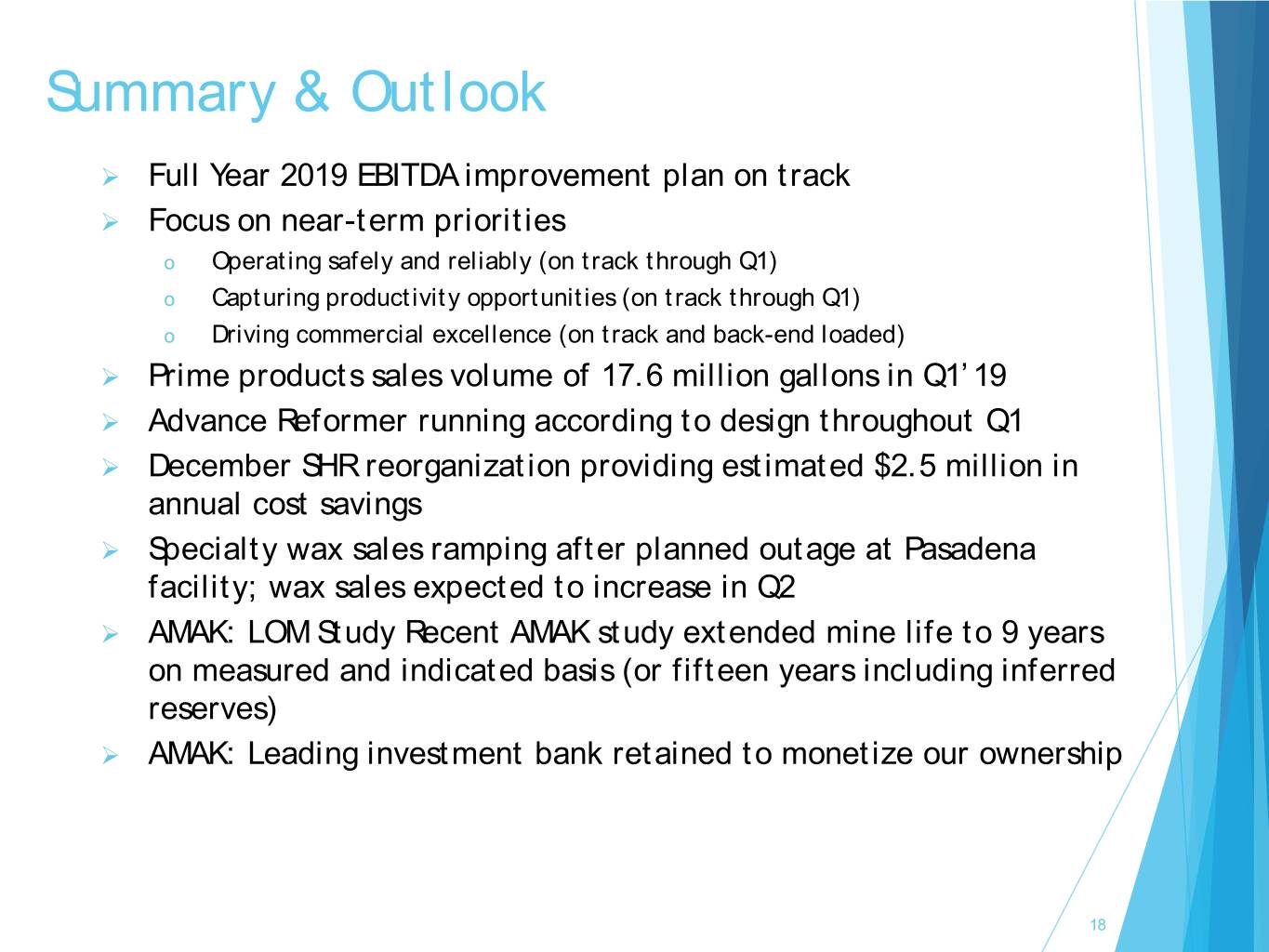 Summary & Outlook

➢ Full Year 2019 EBITDA improvement plan on track

➢ Focus on near-term priorities

o Operating safely and reliably (on track through Q1)

o Capturing productivity opportunities (on track through Q1)

o Driving commercial excellence (on track and back-end loaded)

➢ Prime products sales volume of 17.6 million gallons in Q1'19

➢ Advance Reformer running according to design throughout Q1

➢ December SHR reorganization providing estimated \$2.5 million in annual cost savings

➢ Specialty wax sales ramping after planned outage at Pasadena facility; wax sales expected to increase in Q2

➢ AMAK: LOM Study Recent AMAK study extended mine life to 9 years on measured and indicated basis (or fifteen years including inferred reserves)

➢ AMAK: Leading investment bank retained to monetize our ownership

18